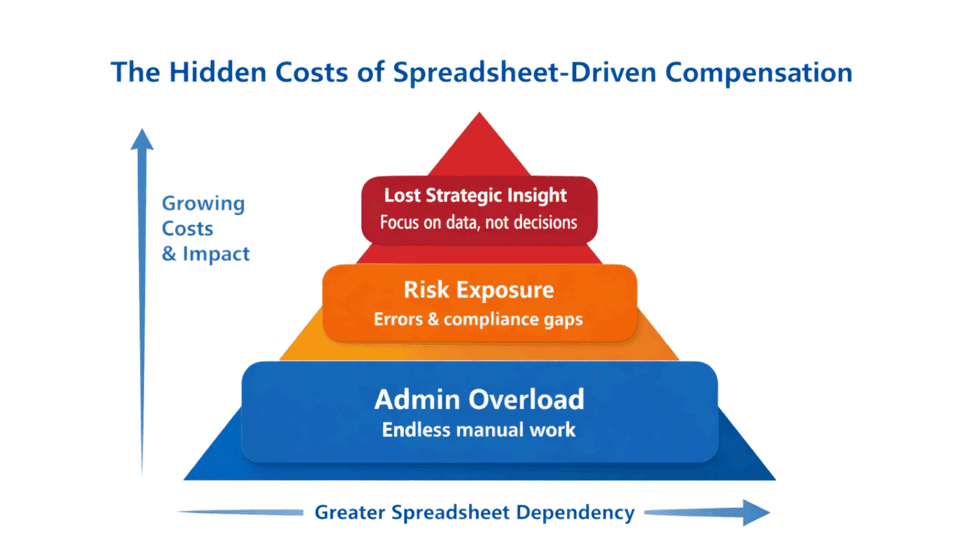 The Hidden Costs of Spreadsheet-Driven Compensation

Growing Costs & Impact

Lost Strategic Insight
Focus on data, not decisions

Risk Exposure
Errors & compliance gaps

Admin Overload
Endless manual work

Greater Spreadsheet Dependency